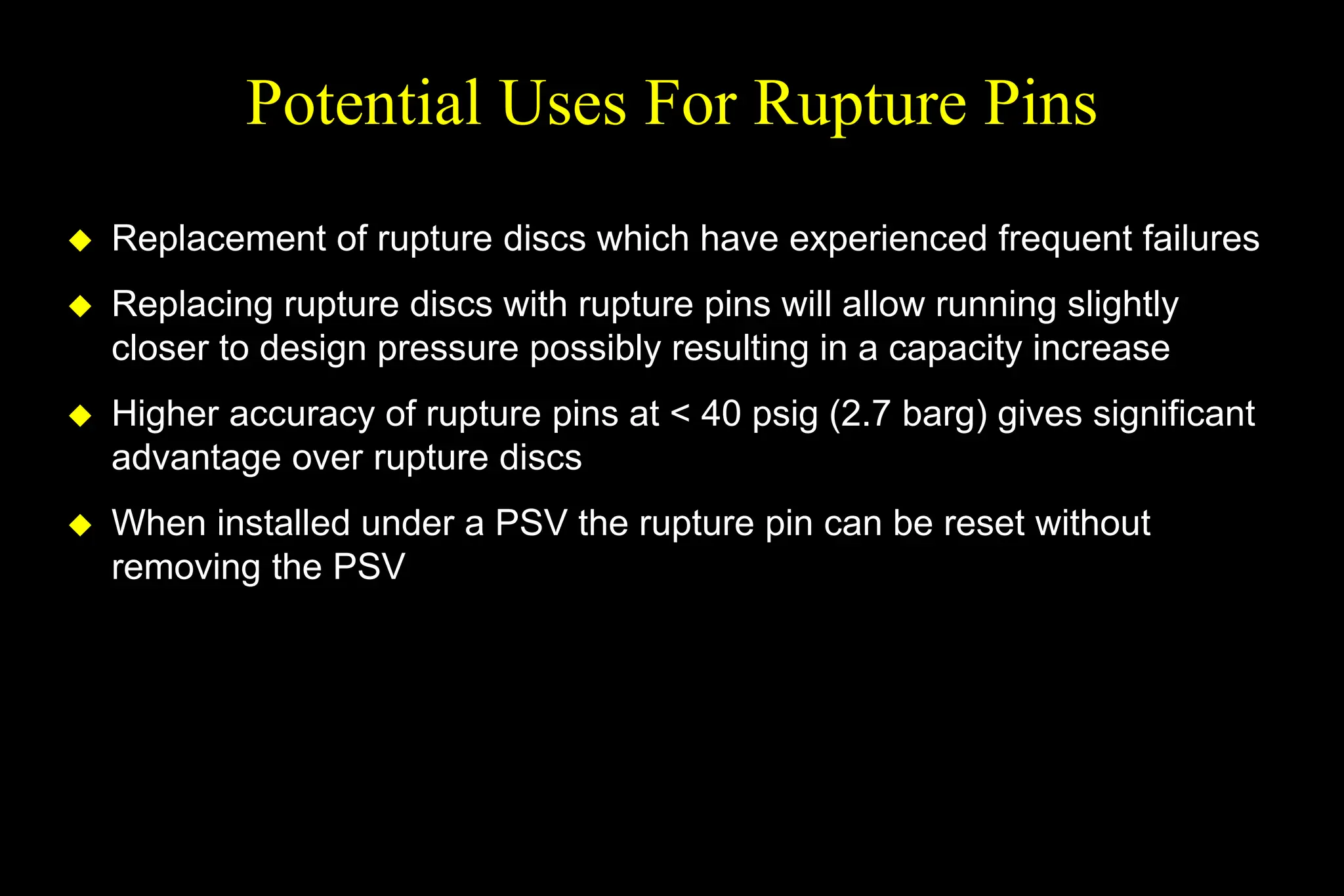 Potential Uses For Rupture Pins

◆ Replacement of rupture discs which have experienced frequent failures

◆ Replacing rupture discs with rupture pins will allow running slightly closer to design pressure possibly resulting in a capacity increase

◆ Higher accuracy of rupture pins at < 40 psig (2.7 barg) gives significant advantage over rupture discs

◆ When installed under a PSV the rupture pin can be reset without removing the PSV